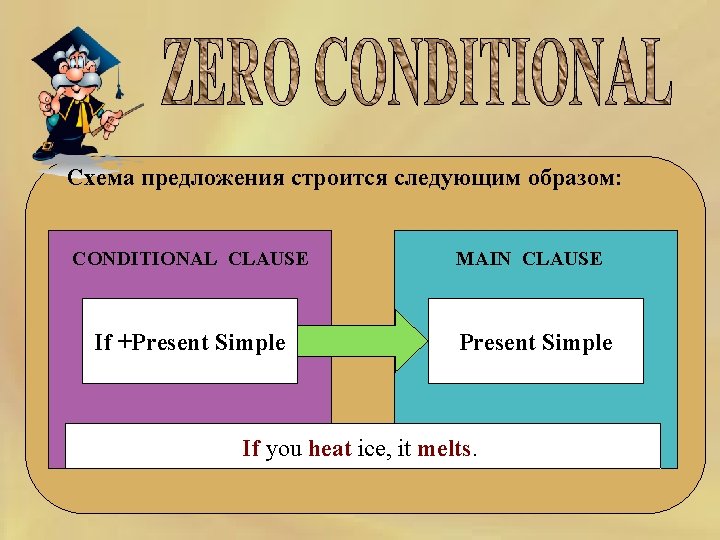 ZERO CONDITIONAL

Схема предложения строится следующим образом:

CONDITIONAL CLAUSE

If +Present Simple

MAIN CLAUSE

Present Simple

If you heat ice, it melts.